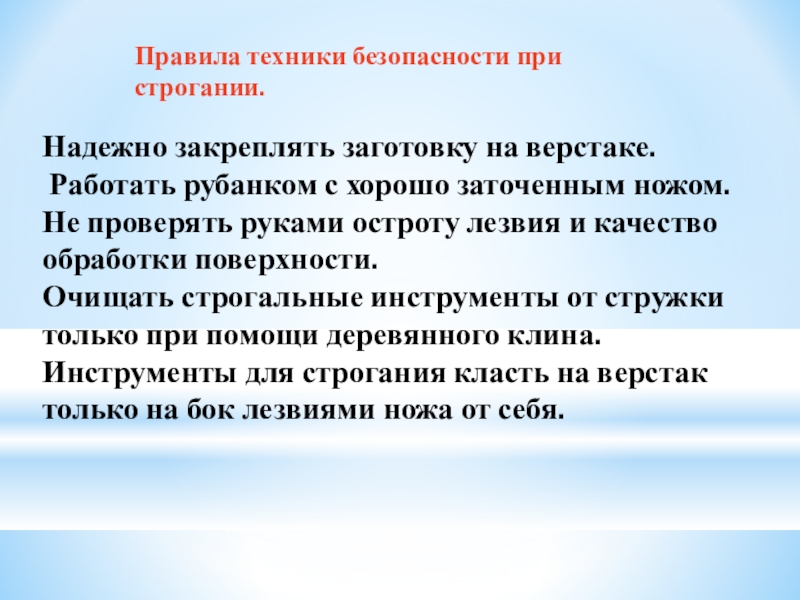 Правила техники безопасности при строгании.

Надежно закреплять заготовку на верстаке.
Работать рубанком с хорошо заточенным ножом.
Не проверять руками остроту лезвия и качество обработки поверхности.
Очищать строгальные инструменты от стружки только при помощи деревянного клина.
Инструменты для строгания класть на верстак только на бок лезвиями ножа от себя.